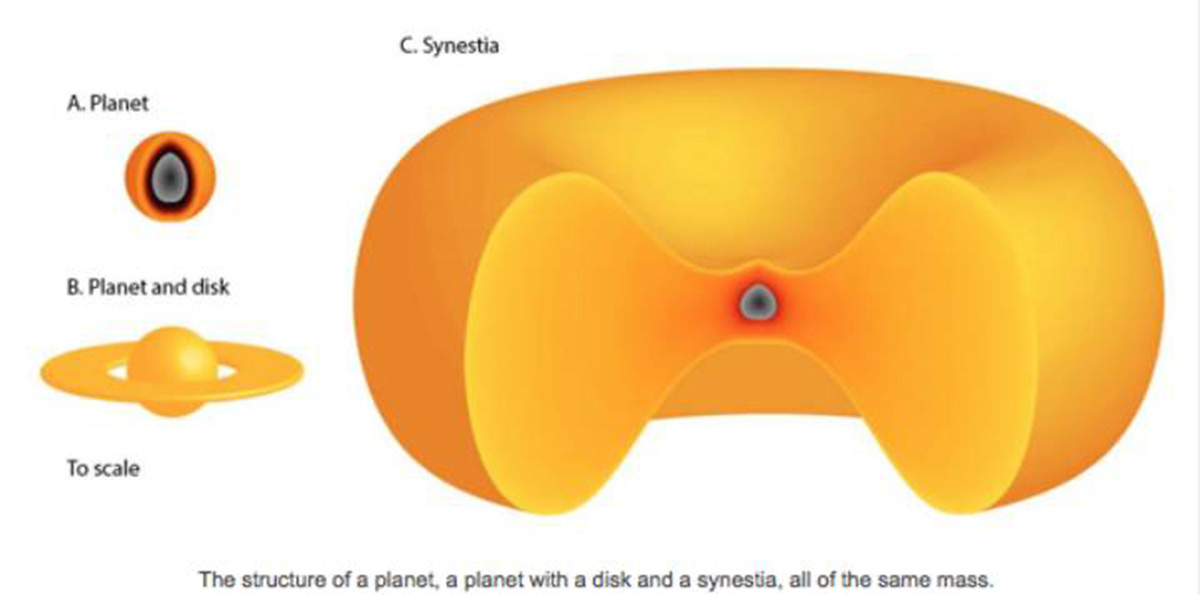 A. Planet

B. Planet and disk

To scale

C. Synestia

The structure of a planet, a planet with a disk and a synestia, all of the same mass.